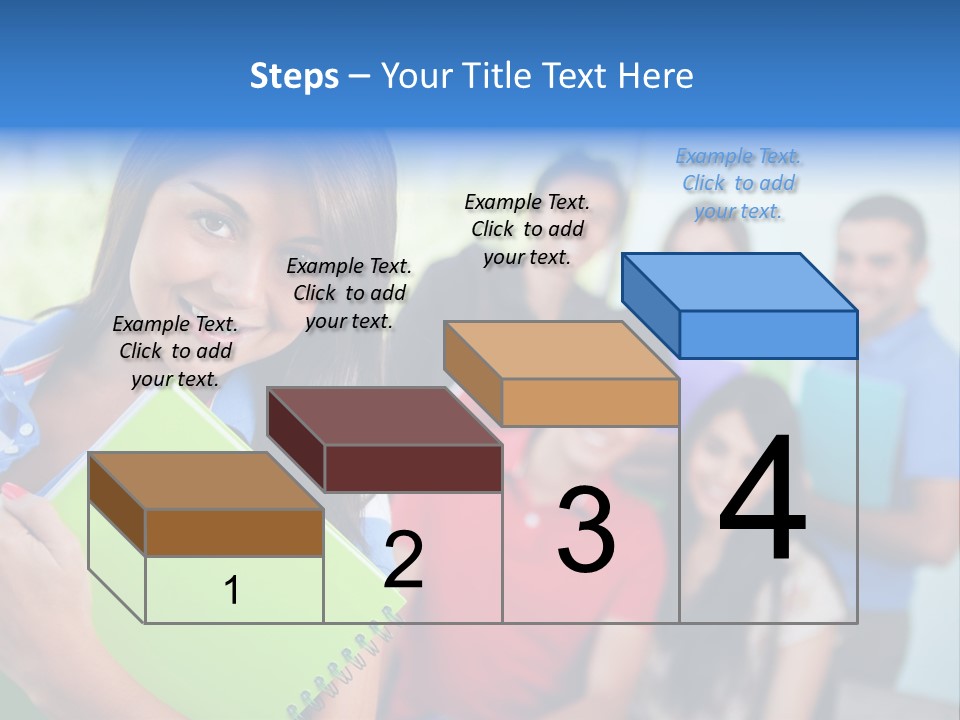 Steps – Your Title Text Here

Example Text. Click to add your text.

Example Text. Click to add your text.

Example Text. Click to add your text.

Example Text. Click to add your text.

1

2

3

4